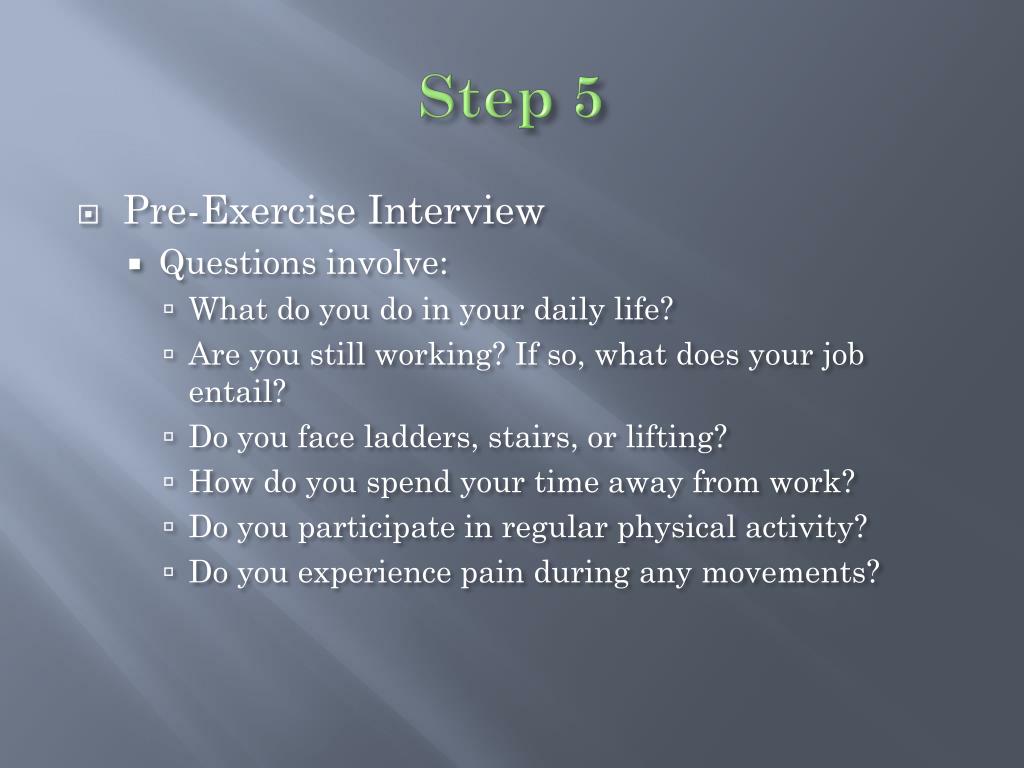 Step 5

Pre-Exercise Interview

Questions involve:

What do you do in your daily life?

Are you still working? If so, what does your job entail?

Do you face ladders, stairs, or lifting?

How do you spend your time away from work?

Do you participate in regular physical activity?

Do you experience pain during any movements?